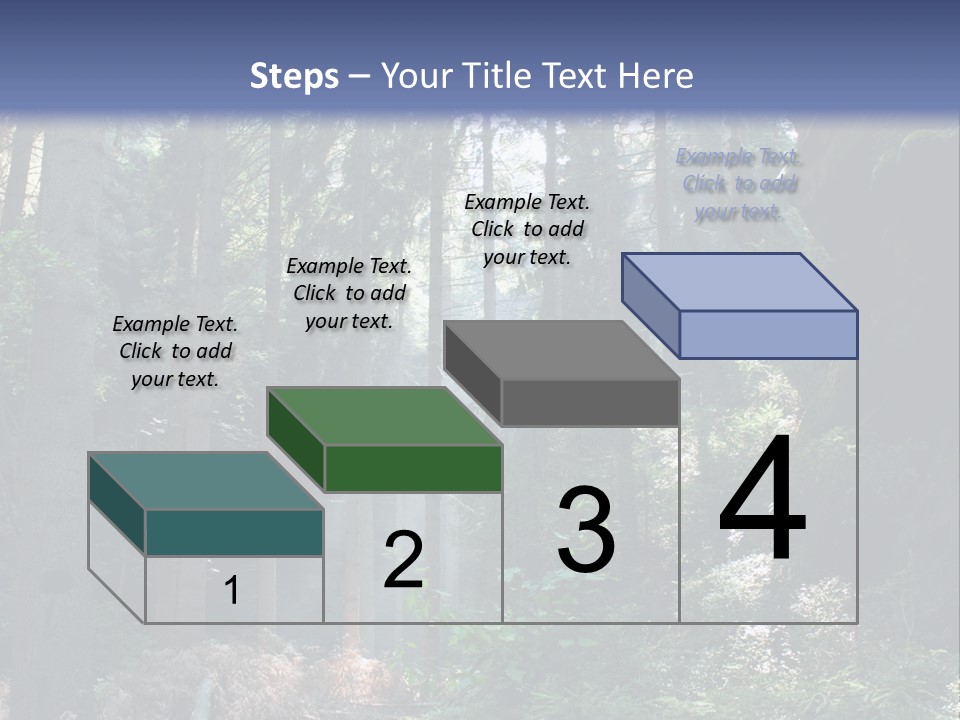 Steps – Your Title Text Here

Example Text. Click to add your text.

Example Text. Click to add your text.

Example Text. Click to add your text.

Example Text. Click to add your text.

1

2

3

4